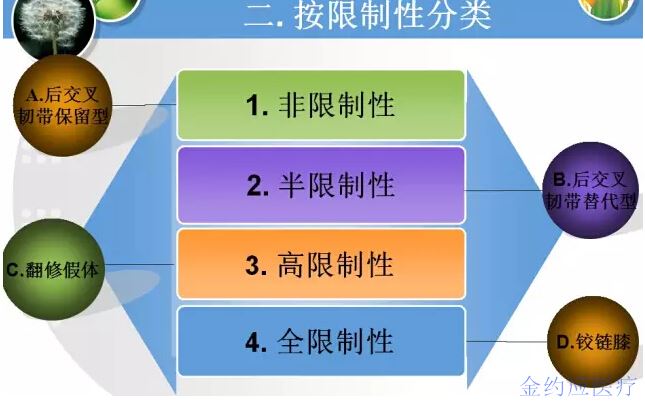 二. 按限制性分类

A.后交叉韧带保留型

1. 非限制性

2. 半限制性

B.后交叉韧带替代型

C.翻修假体

3. 高限制性

4. 全限制性

D.铰链膝

金约应医疗